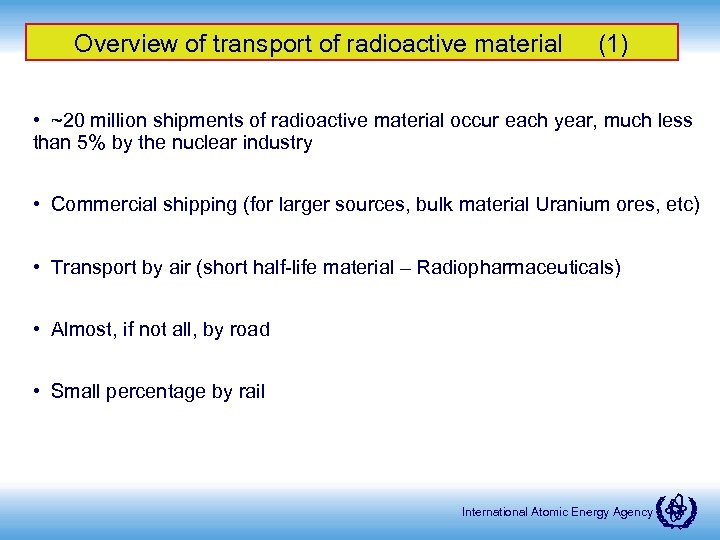 Overview of transport of radioactive material (1)

• ~20 million shipments of radioactive material occur each year, much less than 5% by the nuclear industry

• Commercial shipping (for larger sources, bulk material Uranium ores, etc)

• Transport by air (short half-life material – Radiopharmaceuticals)

• Almost, if not all, by road

• Small percentage by rail

International Atomic Energy Agency